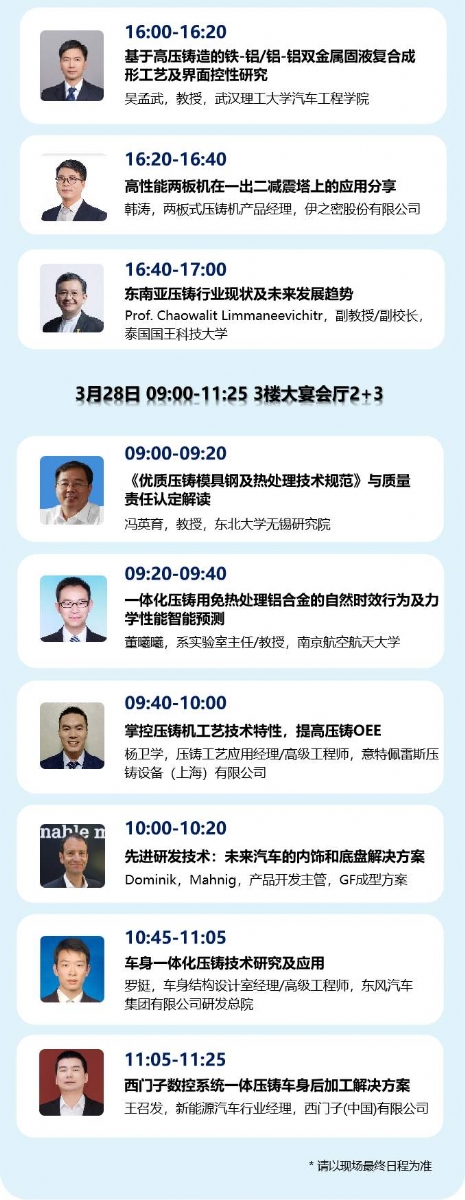 16:00-16:20
基于高压铸造的铁-铝/铝-铝双金属固液复合成形工艺及界面控性研究
吴孟武，教授，武汉理工大学汽车工程学院

16:20-16:40
高性能两板机在一出二减震塔上的应用分享
韩涛，两板式压铸机产品经理，伊之密股份有限公司

16:40-17:00
东南亚压铸行业现状及未来发展趋势
Prof. Chaowalit Limmaneevichitr，副教授/副校长，泰国国王科技大学

3月28日 09:00-11:25 3楼大宴会厅2+3

09:00-09:20
《优质压铸模具钢及热处理技术规范》与质量责任认定解读
冯英育，教授，东北大学无锡研究院

09:20-09:40
一体化压铸用免热处理铝合金的自然时效行为及力学性能智能预测
董曦曦，系实验室主任/教授，南京航空航天大学

09:40-10:00
掌控压铸机工艺技术特性，提高压铸OEE
杨卫学，压铸工艺应用经理/高级工程师，意特佩雷斯压铸设备（上海）有限公司

nable n
10:00-10:20
先进研发技术：未来汽车的内饰和底盘解决方案
Dominik，Mahnig，产品开发主管，GF成型方案

10:45-11:05
车身一体化压铸技术研究及应用
罗挺，车身结构设计室经理/高级工程师，东风汽车集团有限公司研发总院

11:05-11:25
西门子数控系统一体压铸车身后加工解决方案
王召发，新能源汽车行业经理，西门子(中国)有限公司

* 请以现场最终日程为准